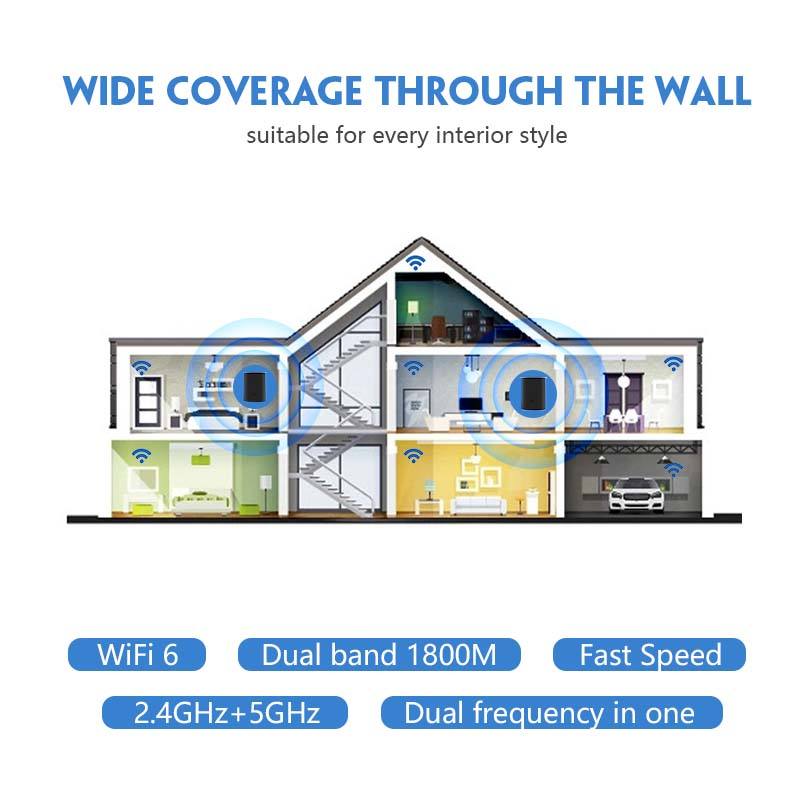 WIDE COVERAGE THROUGH THE WALL
suitable for every interior style

WiFi 6
Dual band 1800M
Fast Speed
2.4GHz+5GHz
Dual frequency in one